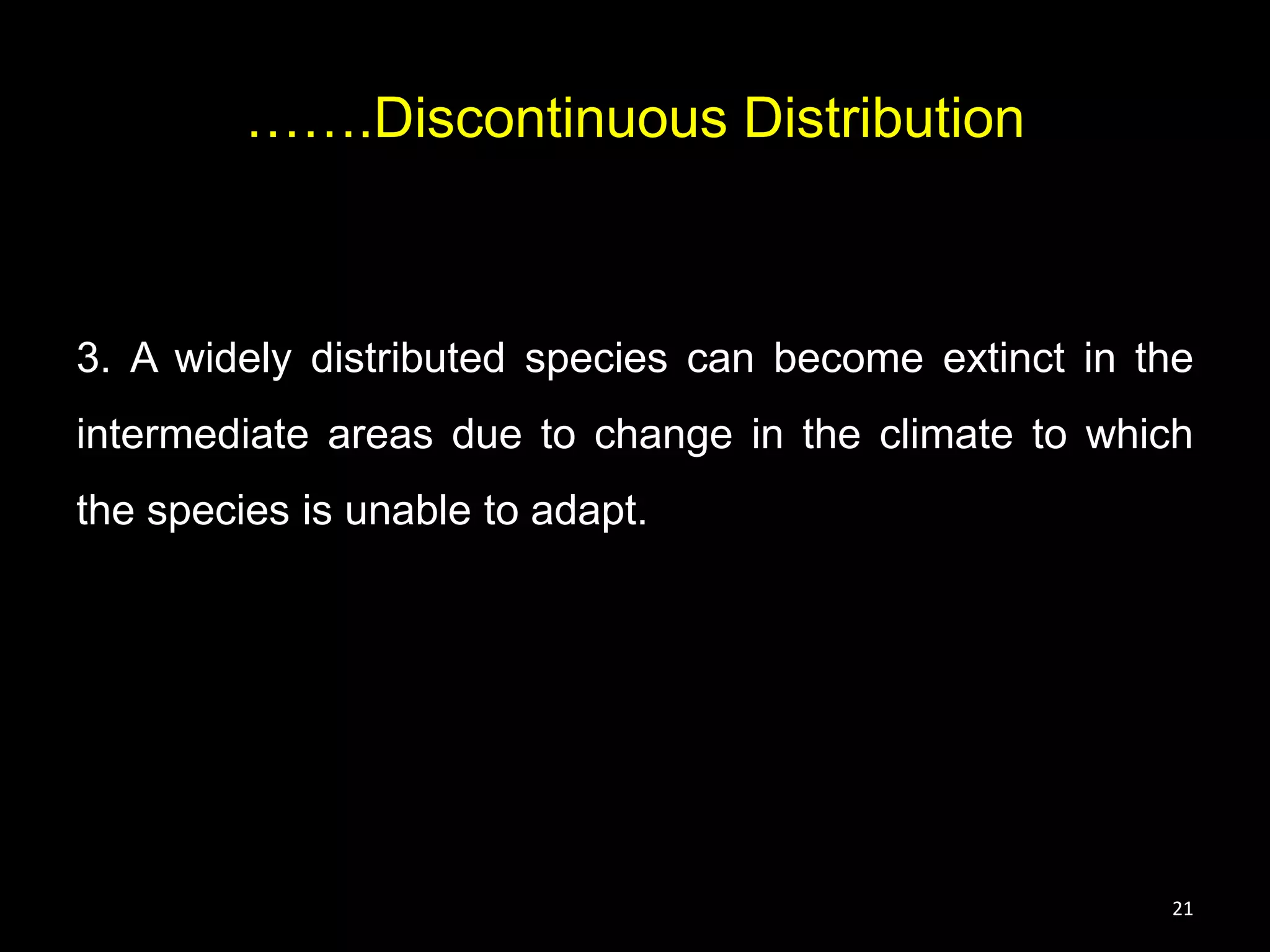 …….Discontinuous Distribution

3. A widely distributed species can become extinct in the intermediate areas due to change in the climate to which the species is unable to adapt.

21